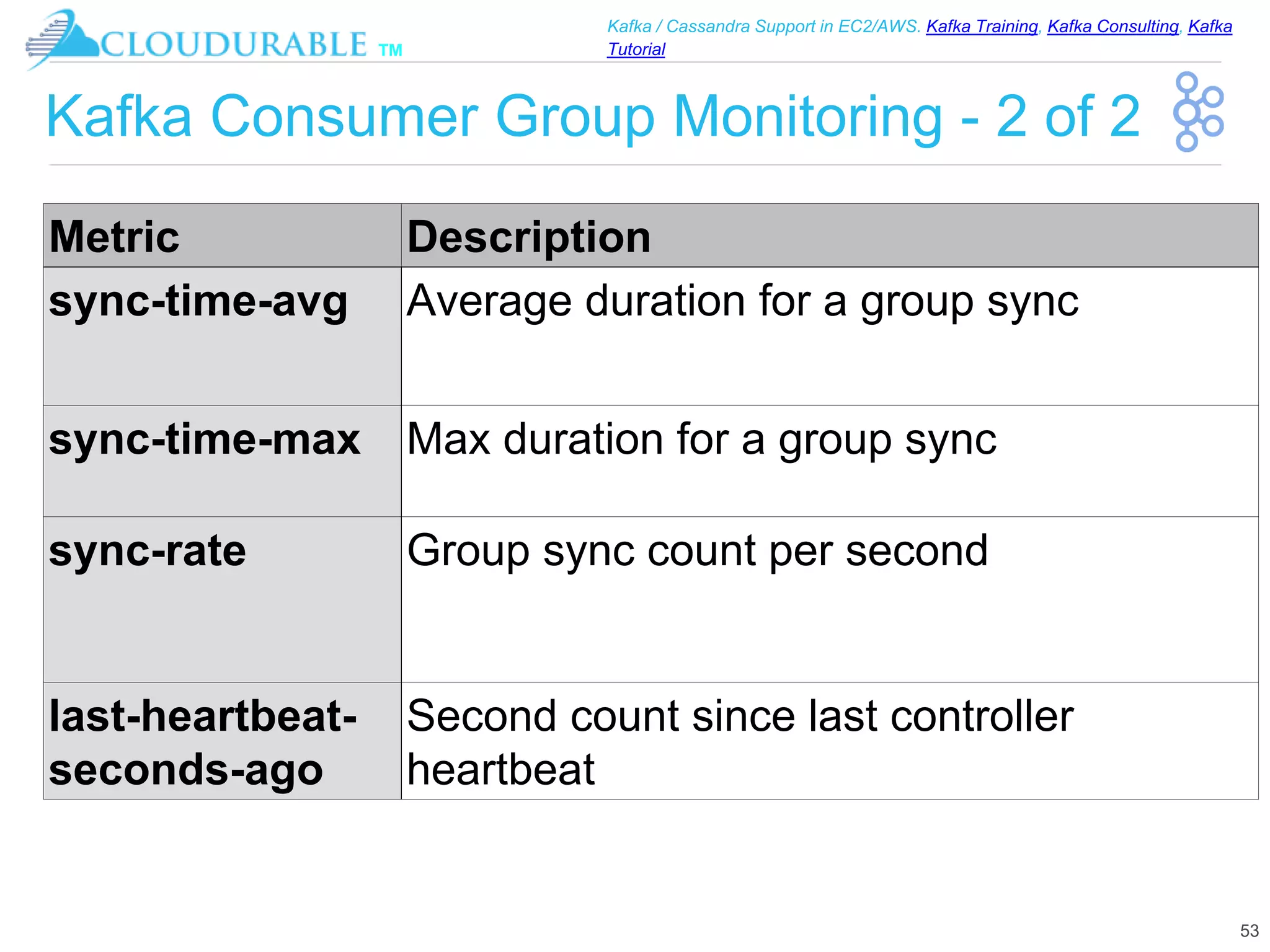 CLOUDURABLE TM

Kafka / Cassandra Support in EC2/AWS. Kafka Training, Kafka Consulting, Kafka Tutorial

Kafka Consumer Group Monitoring - 2 of 2

| Metric | Description |
|---|---|
| sync-time-avg | Average duration for a group sync |
| sync-time-max | Max duration for a group sync |
| sync-rate | Group sync count per second |
| last-heartbeat-seconds-ago | Second count since last controller heartbeat |

53